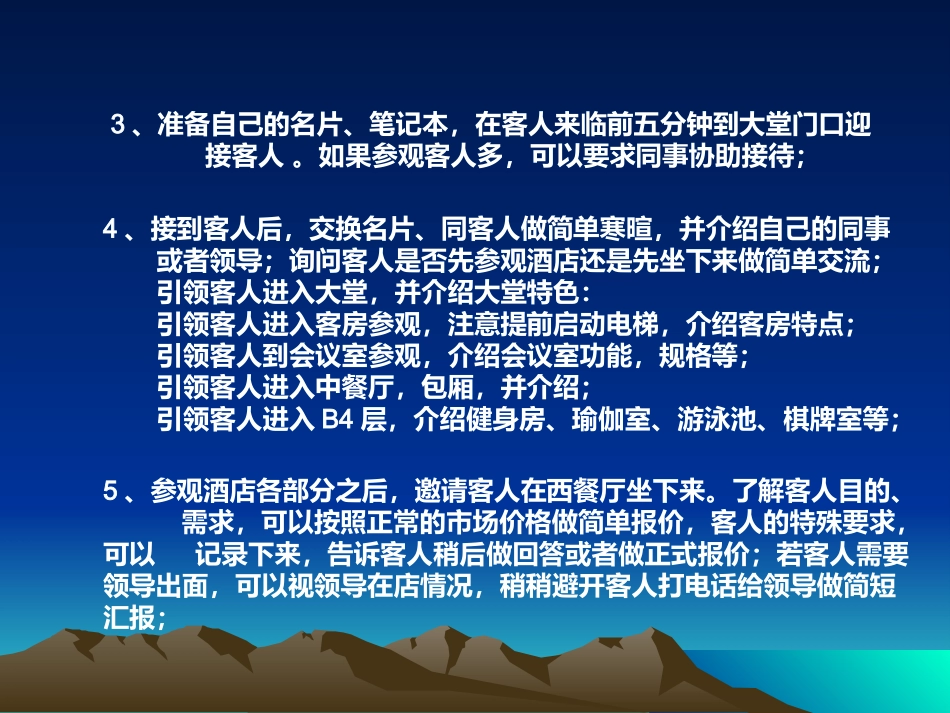 3、准备自己的名片、笔记本，在客人来临前五分钟到大堂门口迎接客人 。如果参观客人多，可以要求同事协助接待；

4、接到客人后，交换名片、同客人做简单寒暄，并介绍自己的同事或者领导；询问客人是否先参观酒店还是先坐下来做简单交流；
引领客人进入大堂，并介绍大堂特色：
引领客人进入客房参观，注意提前启动电梯，介绍客房特点；
引领客人到会议室参观，介绍会议室功能，规格等；
引领客人进入中餐厅，包厢，并介绍；
引领客人进入 B4 层，介绍健身房、瑜伽室、游泳池、棋牌室等；

5、参观酒店各部分之后，邀请客人在西餐厅坐下来。了解客人目的、需求，可以按照正常的市场价格做简单报价，客人的特殊要求，可以 记录下来，告诉客人稍后做回答或者做正式报价；若客人需要领导出面，可以视领导在店情况，稍稍避开客人打电话给领导做简短汇报；